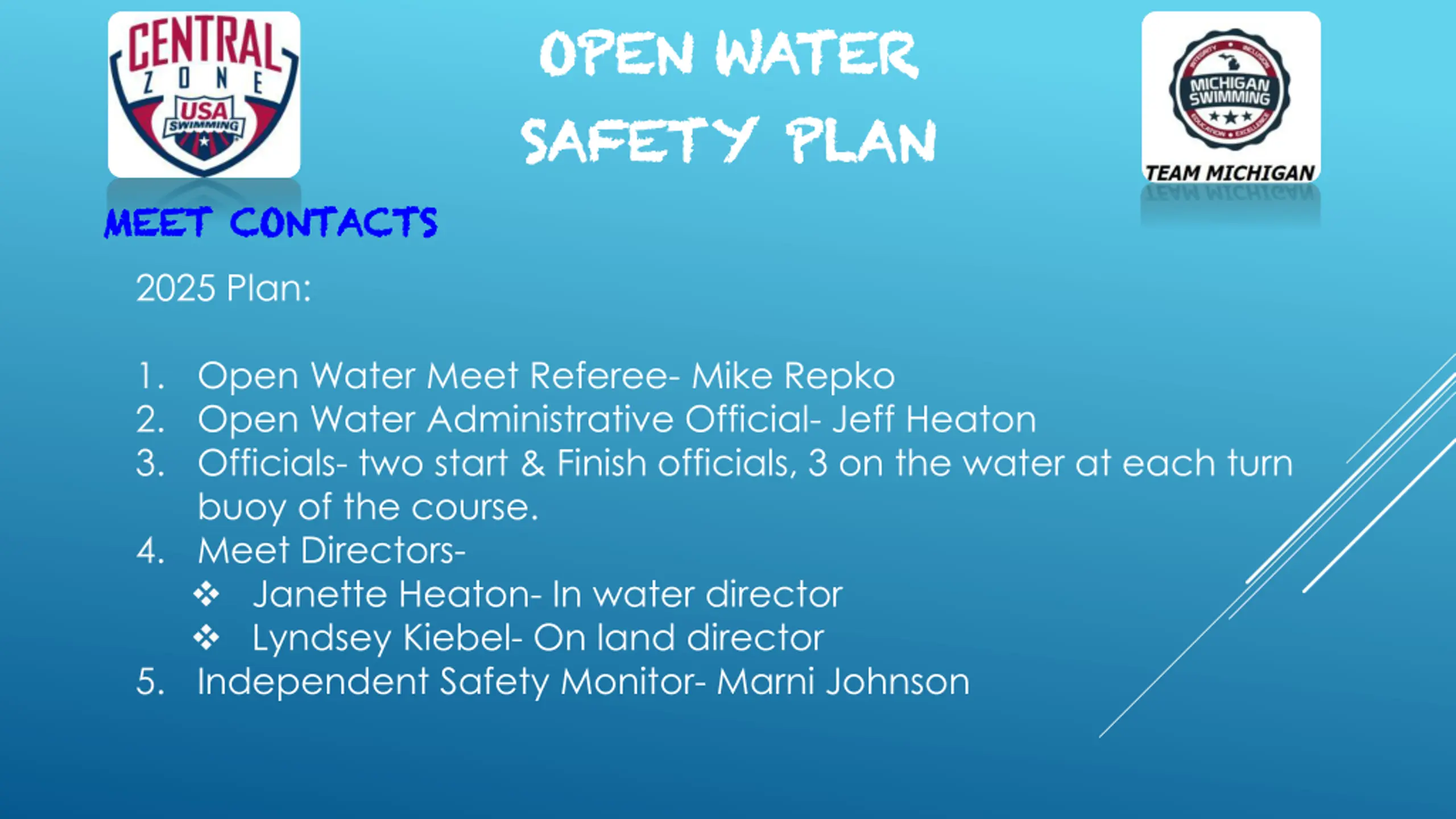 CENTRAL ZONE USA SWIMMING

OPEN WATER SAFETY PLAN

INTEGRITY INCLUSION MICHIGAN SWIMMING EDUCATION EXCELLENCE

TEAM MICHIGAN

MEET CONTACTS

2025 Plan:

1. Open Water Meet Referee- Mike Repko
2. Open Water Administrative Official- Jeff Heaton
3. Officials- two start & Finish officials, 3 on the water at each turn buoy of the course.
4. Meet Directors-
❖ Janette Heaton- In water director
❖ Lyndsey Kiebel- On land director
5. Independent Safety Monitor- Marni Johnson